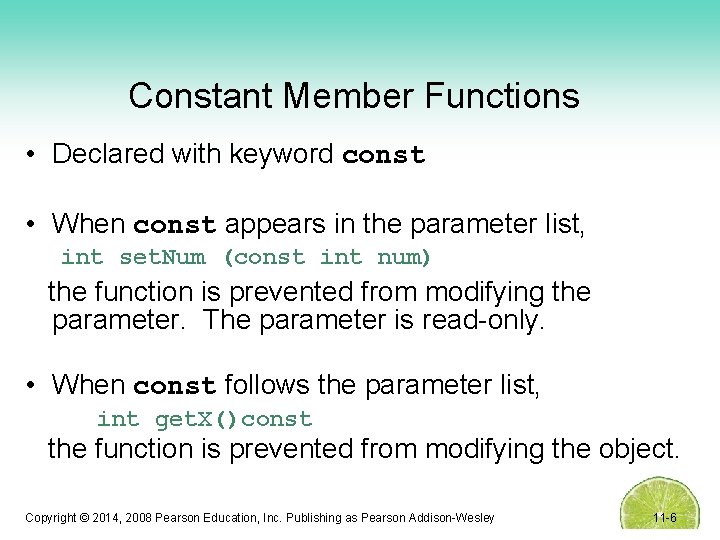 Constant Member Functions

• Declared with keyword const

• When const appears in the parameter list,
int setNum (const int num)
the function is prevented from modifying the parameter. The parameter is read-only.

• When const follows the parameter list,
int getX()const
the function is prevented from modifying the object.

Copyright © 2014, 2008 Pearson Education, Inc. Publishing as Pearson Addison-Wesley

11-6